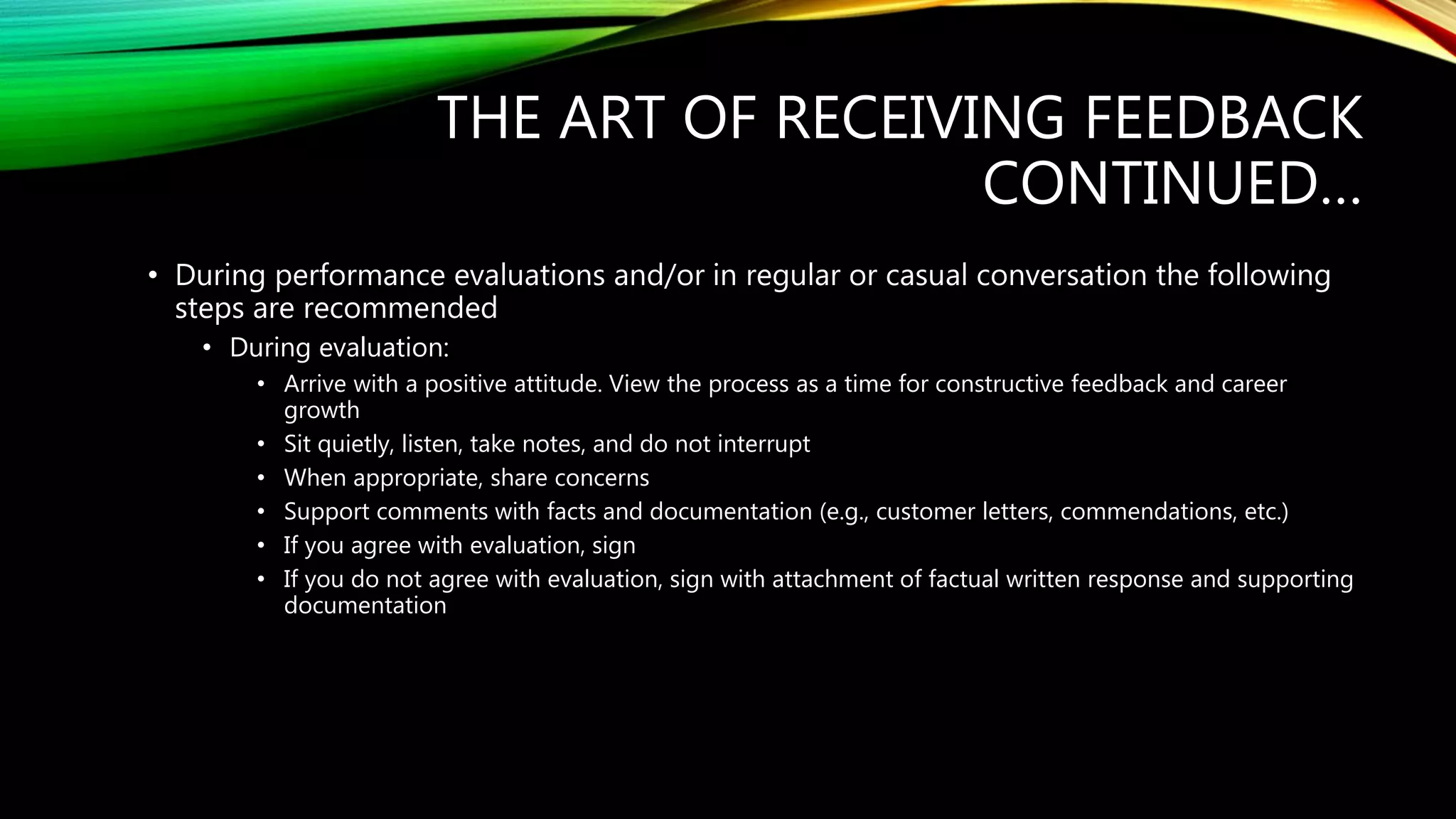 THE ART OF RECEIVING FEEDBACK CONTINUED…

• During performance evaluations and/or in regular or casual conversation the following steps are recommended
  • During evaluation:
    • Arrive with a positive attitude. View the process as a time for constructive feedback and career growth
    • Sit quietly, listen, take notes, and do not interrupt
    • When appropriate, share concerns
    • Support comments with facts and documentation (e.g., customer letters, commendations, etc.)
    • If you agree with evaluation, sign
    • If you do not agree with evaluation, sign with attachment of factual written response and supporting documentation